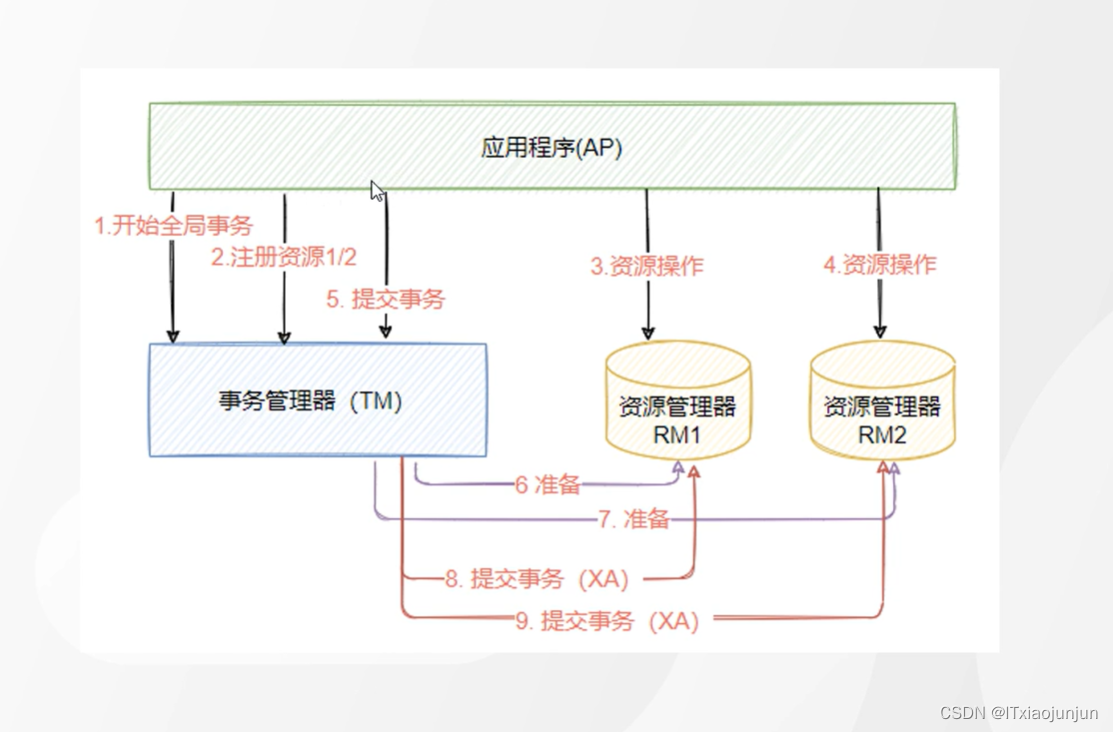 应用程序(AP)

1.开始全局事务

2.注册资源1/2

5. 提交事务

3.资源操作

4.资源操作

事务管理器（TM）

资源管理器 RM1

资源管理器 RM2

6 准备

7. 准备

8. 提交事务（XA）

9. 提交事务（XA）

CSDN @ITxiaojunjun